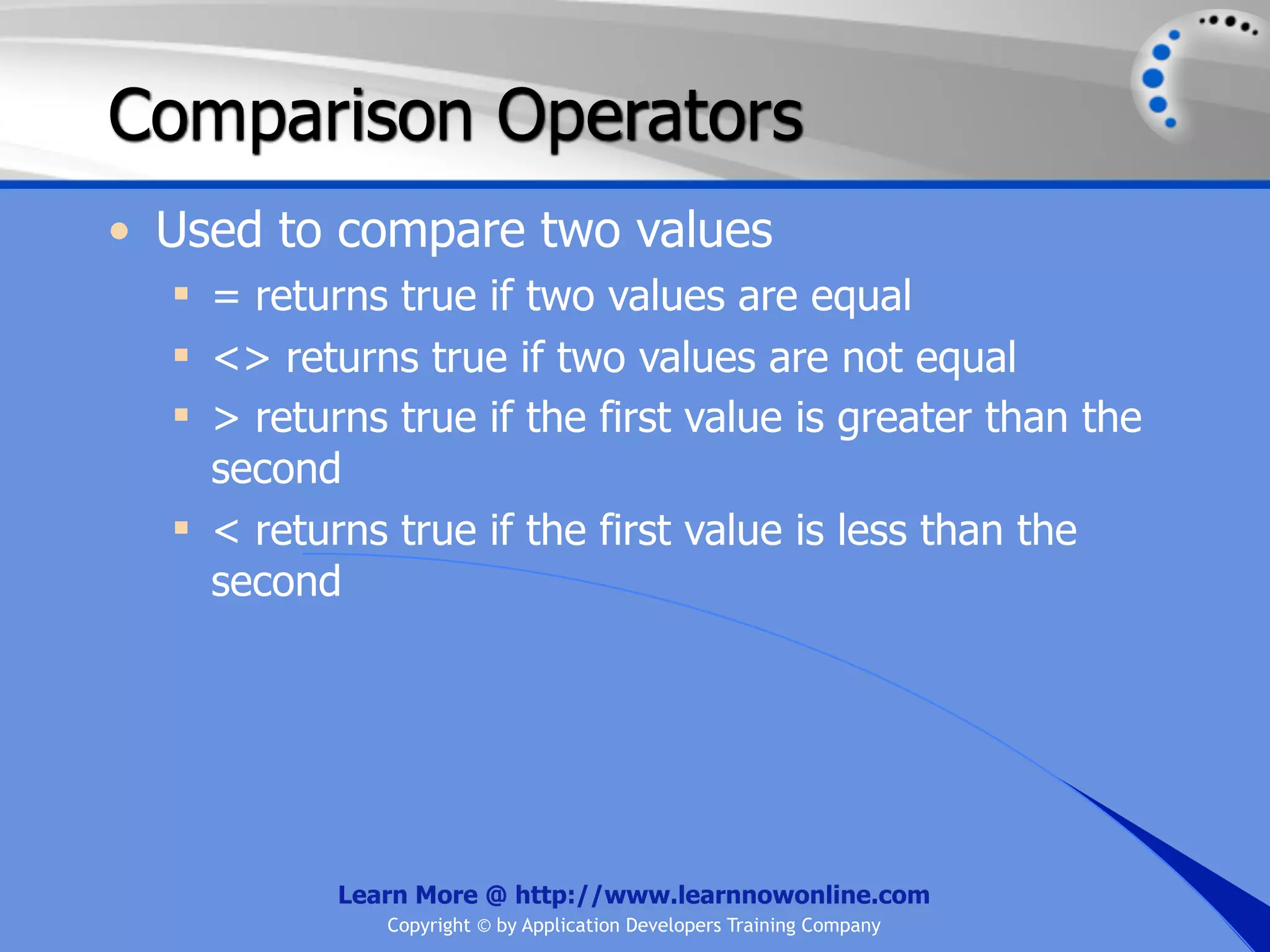 Comparison Operators

• Used to compare two values
  ▪ = returns true if two values are equal
  ▪ <> returns true if two values are not equal
  ▪ > returns true if the first value is greater than the second
  ▪ < returns true if the first value is less than the second

Learn More @ http://www.learnnowonline.com
Copyright © by Application Developers Training Company